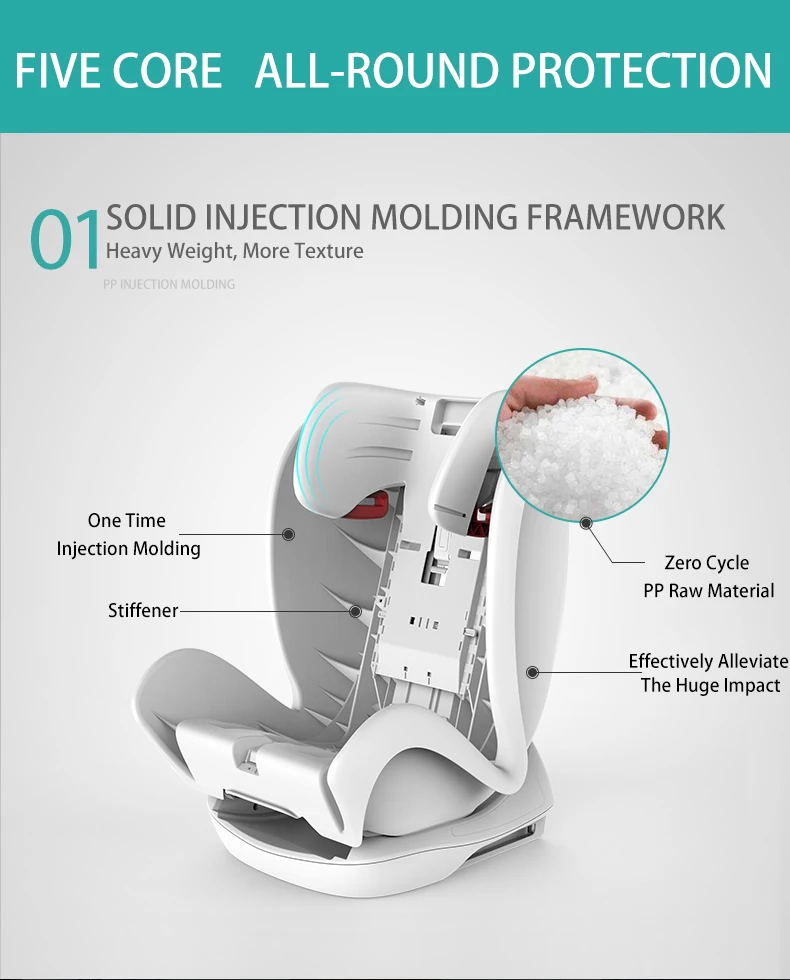 FIVE CORE ALL-ROUND PROTECTION

01 SOLID INJECTION MOLDING FRAMEWORK
Heavy Weight, More Texture
PP INJECTION MOLDING

One Time Injection Molding

Stiffener

Zero Cycle PP Raw Material

Effectively Alleviate The Huge Impact